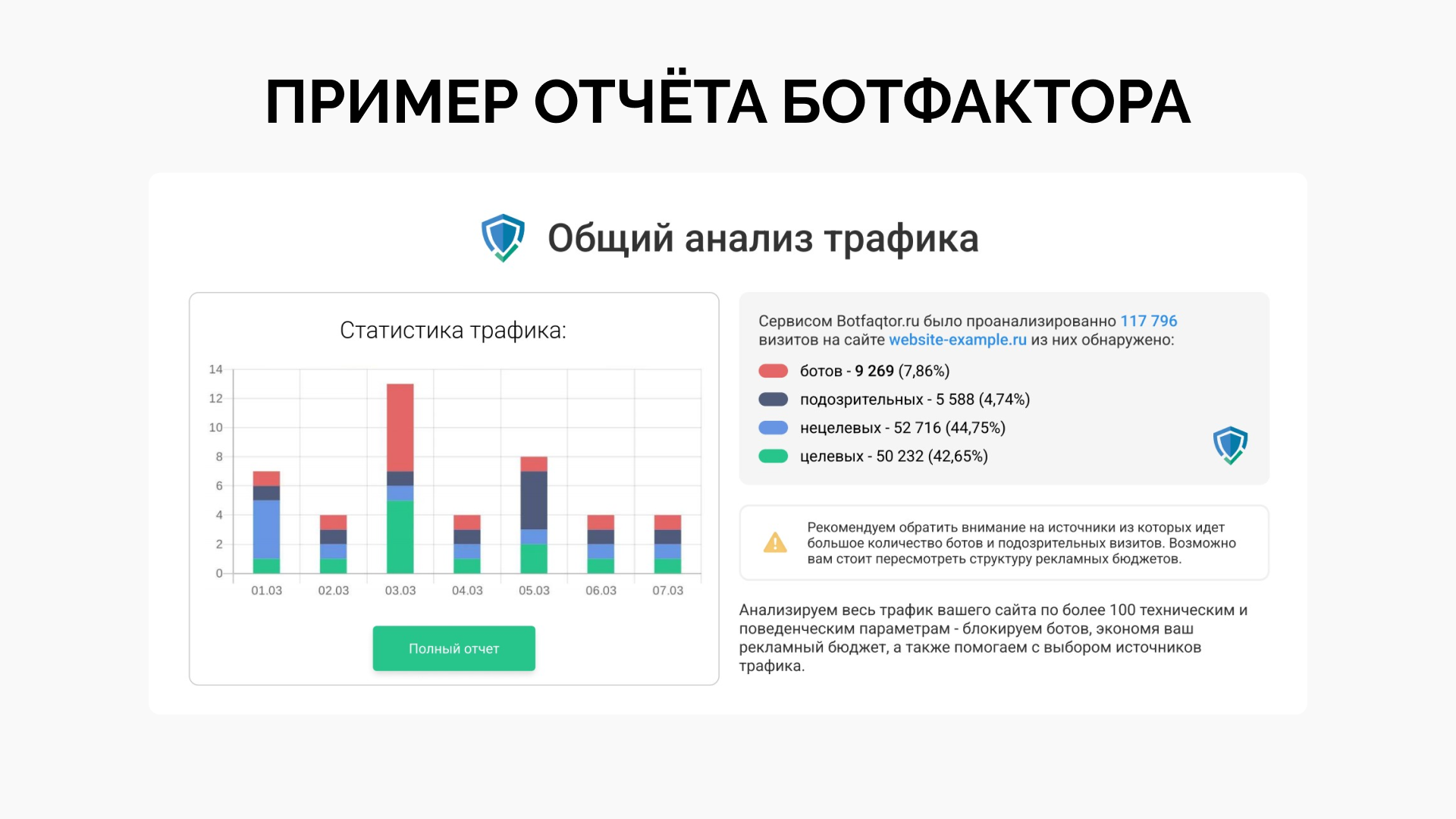 ПРИМЕР ОТЧЁТА БОТФАКТОРА

Общий анализ трафика

Статистика трафика:

14
12
10
8
6
4
2
0

01.03 02.03 03.03 04.03 05.03 06.03 07.03

Полный отчет

Сервисом Botfaqtor.ru было проанализированно 117 796 визитов на сайте website-example.ru из них обнаружено:

ботов - 9 269 (7,86%)
подозрительных - 5 588 (4,74%)
нецелевых - 52 716 (44,75%)
целевых - 50 232 (42,65%)

Рекомендуем обратить внимание на источники из которых идет большое количество ботов и подозрительных визитов. Возможно вам стоит пересмотреть структуру рекламных бюджетов.

Анализируем весь трафик вашего сайта по более 100 техническим и поведенческим параметрам - блокируем ботов, экономя ваш рекламный бюджет, а также помогаем с выбором источников трафика.